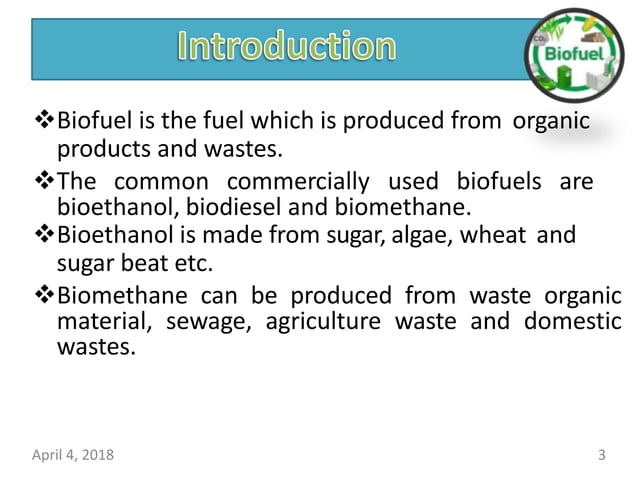 Introduction

CO₂

Biofuel

❖Biofuel is the fuel which is produced from organic products and wastes.

❖The common commercially used biofuels are bioethanol, biodiesel and biomethane.

❖Bioethanol is made from sugar, algae, wheat and sugar beat etc.

❖Biomethane can be produced from waste organic material, sewage, agriculture waste and domestic wastes.

April 4, 2018

3